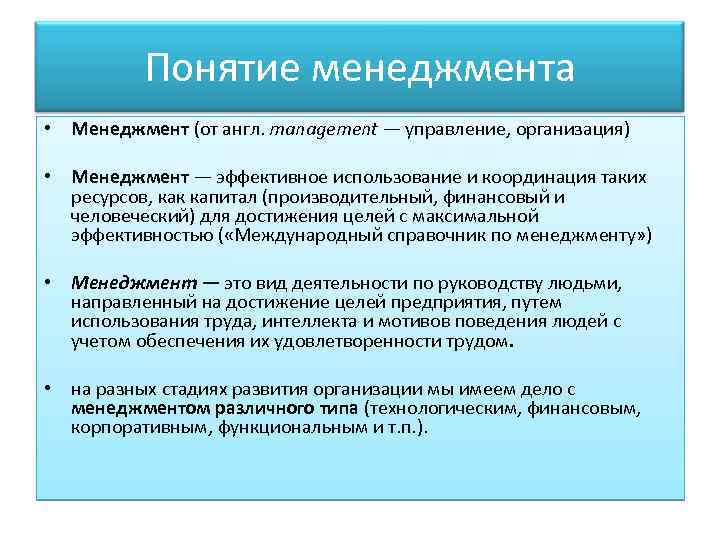 Понятие менеджмента

• Менеджмент (от англ. management — управление, организация)

• Менеджмент — эффективное использование и координация таких ресурсов, как капитал (производительный, финансовый и человеческий) для достижения целей с максимальной эффективностью («Международный справочник по менеджменту»)

• Менеджмент — это вид деятельности по руководству людьми, направленный на достижение целей предприятия, путем использования труда, интеллекта и мотивов поведения людей с учетом обеспечения их удовлетворенности трудом.

• на разных стадиях развития организации мы имеем дело с менеджментом различного типа (технологическим, финансовым, корпоративным, функциональным и т.п.).